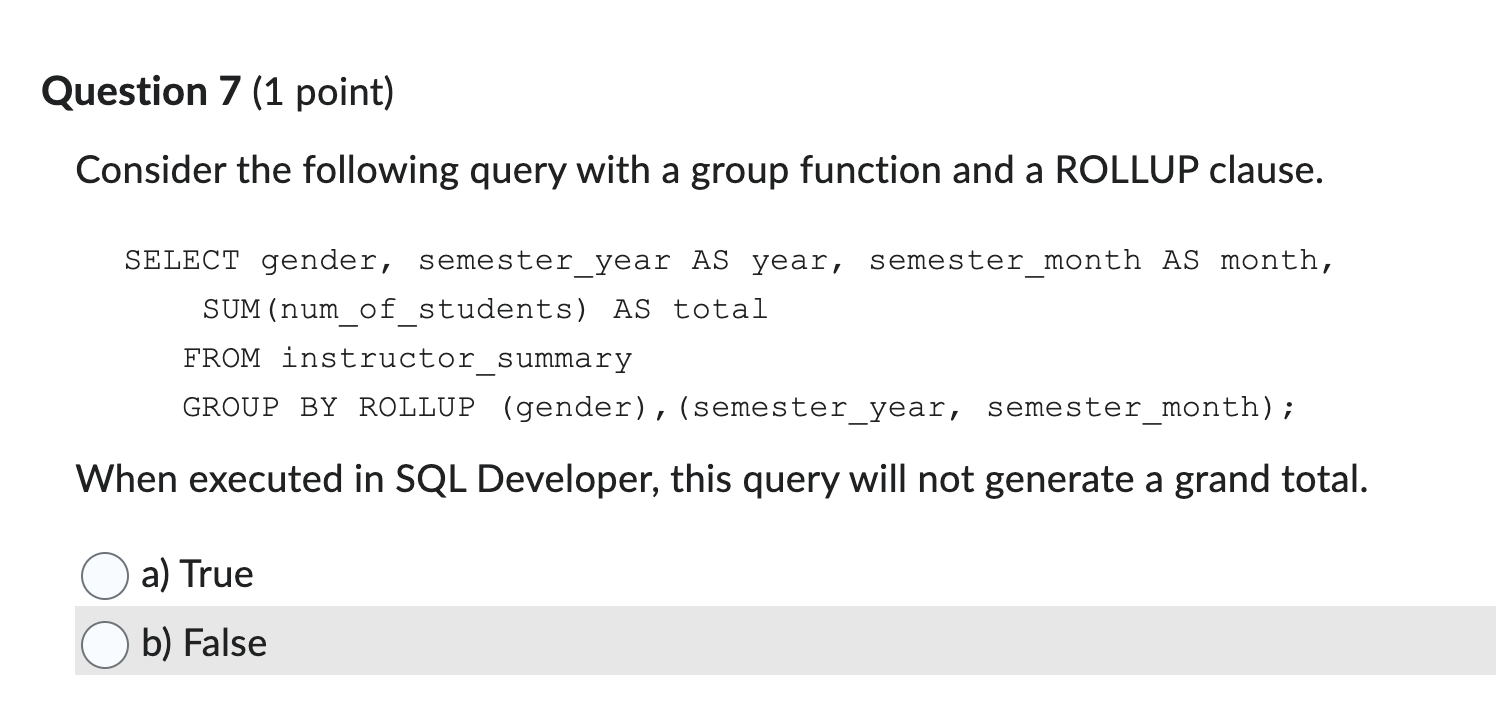 Question 7 (1 point)

Consider the following query with a group function and a ROLLUP clause.

SELECT gender, semester_year AS year, semester_month AS month,
SUM(num_of_students) AS total
FROM instructor_summary
GROUP BY ROLLUP (gender),(semester_year, semester_month);

When executed in SQL Developer, this query will not generate a grand total.

a) True

b) False